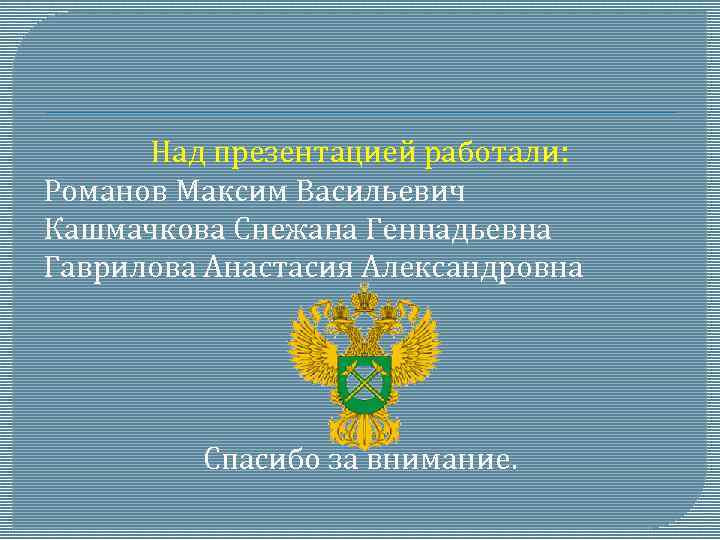 Над презентацией работали:
Романов Максим Васильевич
Кашмачкова Снежана Геннадьевна
Гаврилова Анастасия Александровна

Спасибо за внимание.